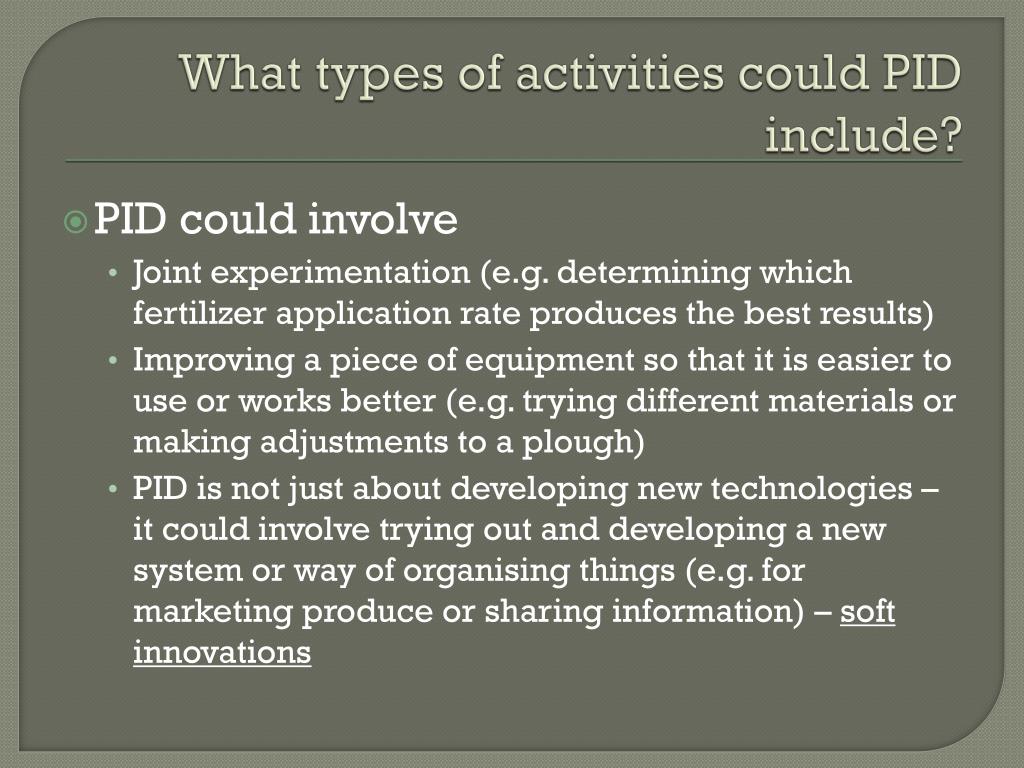 What types of activities could PID include?

PID could involve

• Joint experimentation (e.g. determining which fertilizer application rate produces the best results)

• Improving a piece of equipment so that it is easier to use or works better (e.g. trying different materials or making adjustments to a plough)

• PID is not just about developing new technologies – it could involve trying out and developing a new system or way of organising things (e.g. for marketing produce or sharing information) – soft innovations